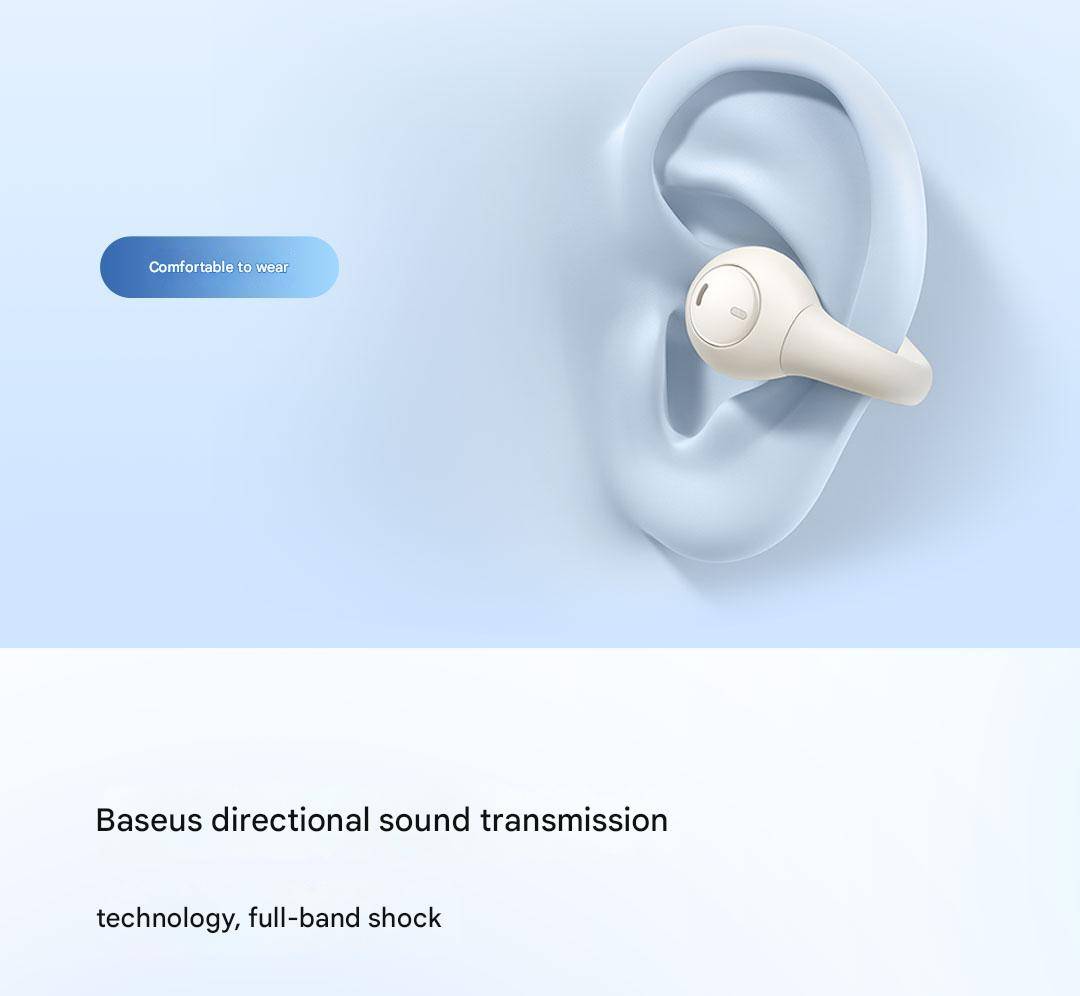 Comfortable to wear

Baseus directional sound transmission

technology, full-band shock